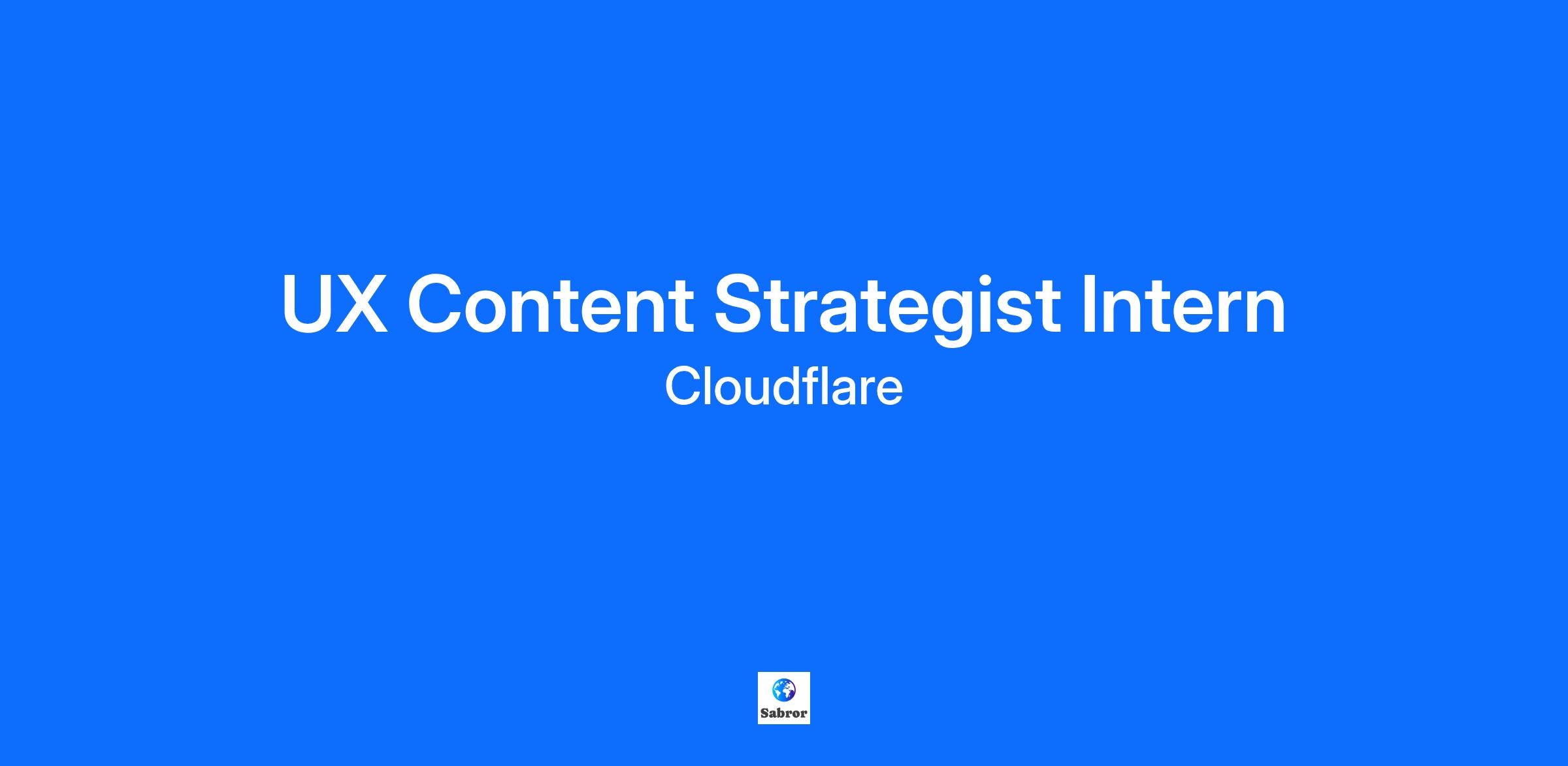 UX Content Strategist Intern
Cloudflare

Sabror